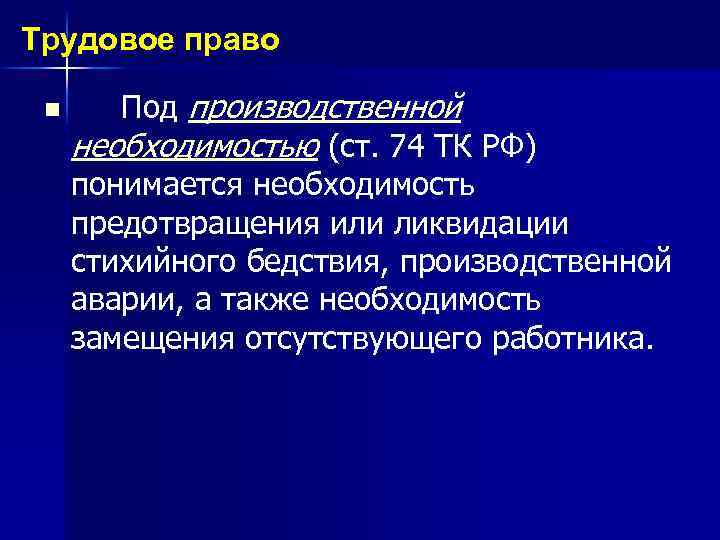 Трудовое право

Под производственной необходимостью (ст. 74 ТК РФ) понимается необходимость предотвращения или ликвидации стихийного бедствия, производственной аварии, а также необходимость замещения отсутствующего работника.